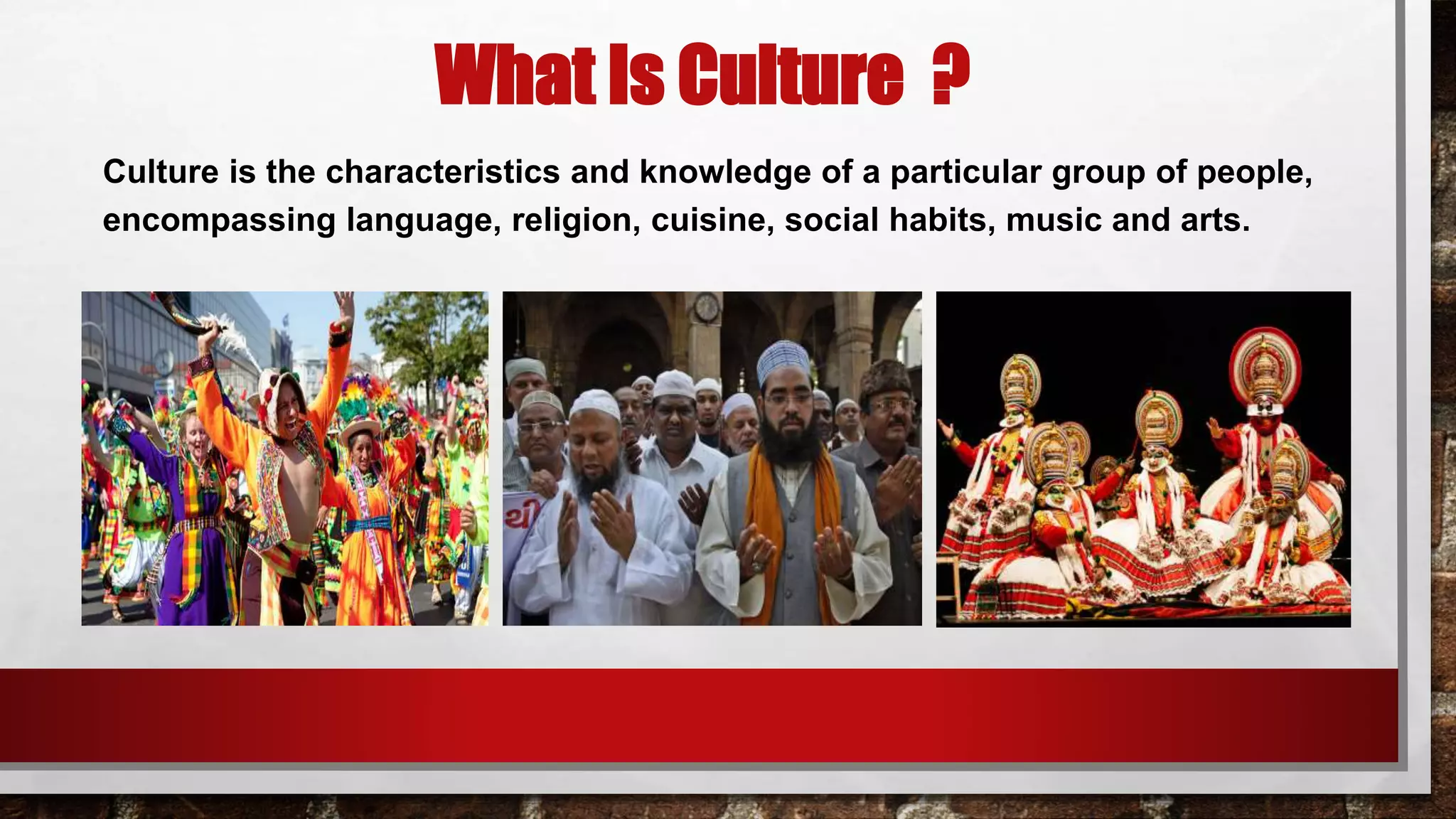 What Is Culture ?

Culture is the characteristics and knowledge of a particular group of people, encompassing language, religion, cuisine, social habits, music and arts.